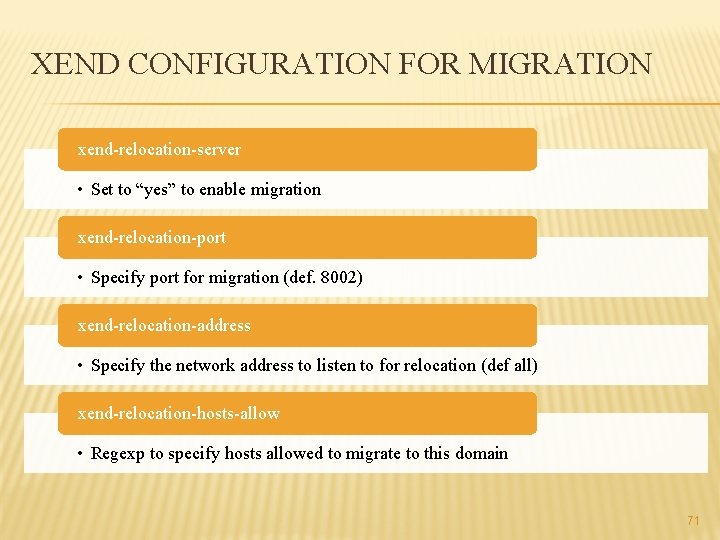 XEND CONFIGURATION FOR MIGRATION

xend-relocation-server

• Set to “yes” to enable migration

xend-relocation-port

• Specify port for migration (def. 8002)

xend-relocation-address

• Specify the network address to listen to for relocation (def all)

xend-relocation-hosts-allow

• Regexp to specify hosts allowed to migrate to this domain

71